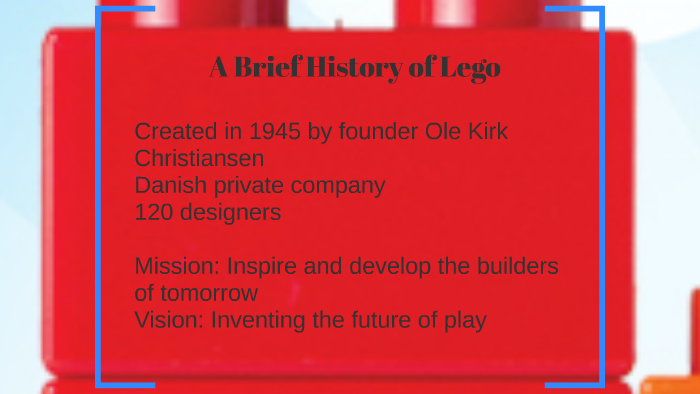 A Brief History of Lego

Created in 1945 by founder Ole Kirk Christiansen
Danish private company
120 designers

Mission: Inspire and develop the builders of tomorrow
Vision: Inventing the future of play